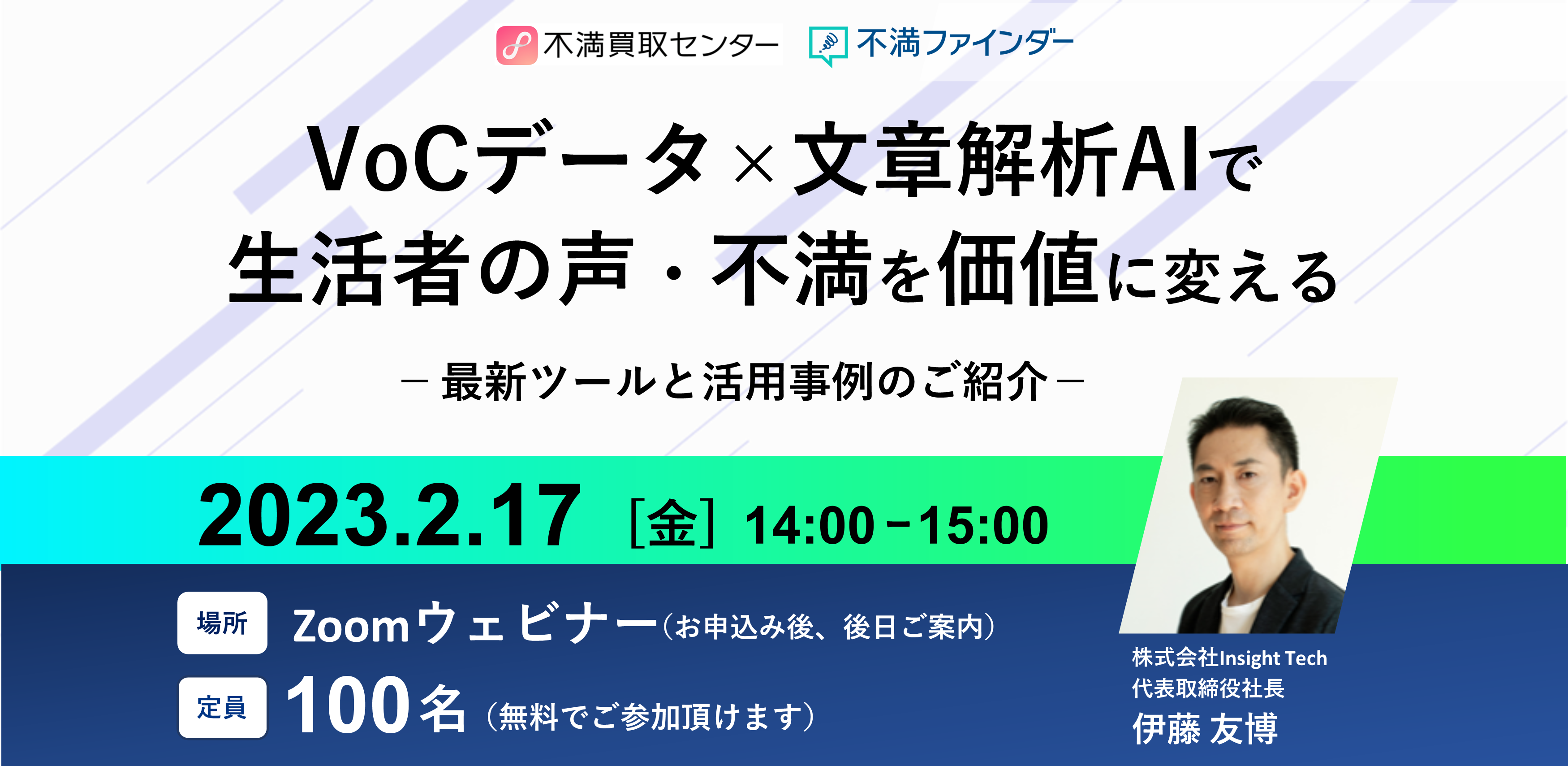 不満買取センター 不満ファインダー

VoCデータ×文章解析AIで
生活者の声・不満を価値に変える

－最新ツールと活用事例のご紹介－

2023.2.17 ［金］ 14:00－15:00

場所 Zoomウェビナー（お申込み後、後日ご案内）

定員 100名（無料でご参加頂けます）

株式会社Insight Tech
代表取締役社長
伊藤 友博